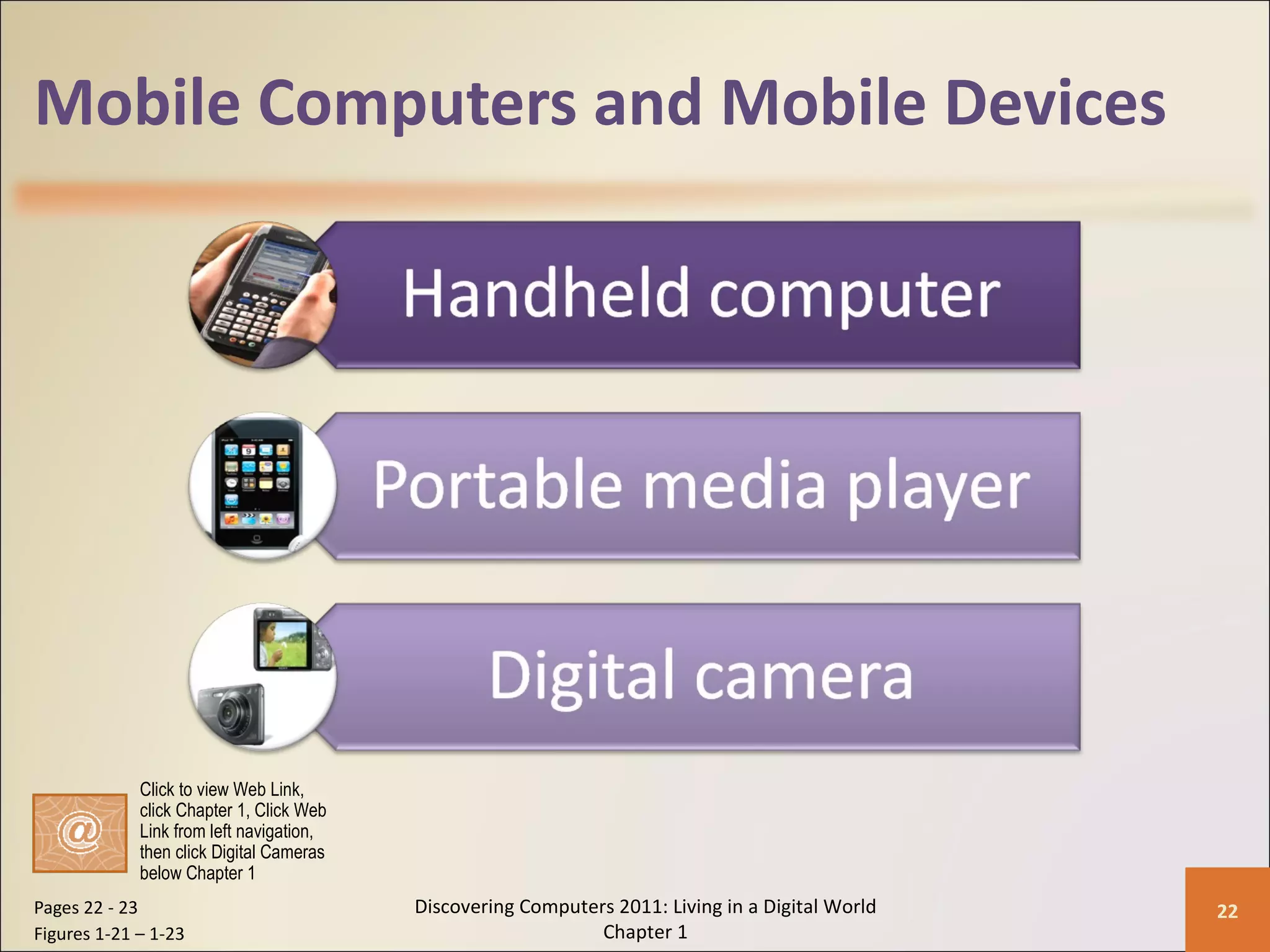 Mobile Computers and Mobile Devices

Handheld computer

Portable media player

Digital camera

@

Click to view Web Link, click Chapter 1, Click Web Link from left navigation, then click Digital Cameras below Chapter 1

Pages 22 - 23
Figures 1-21 – 1-23

Discovering Computers 2011: Living in a Digital World
Chapter 1

22